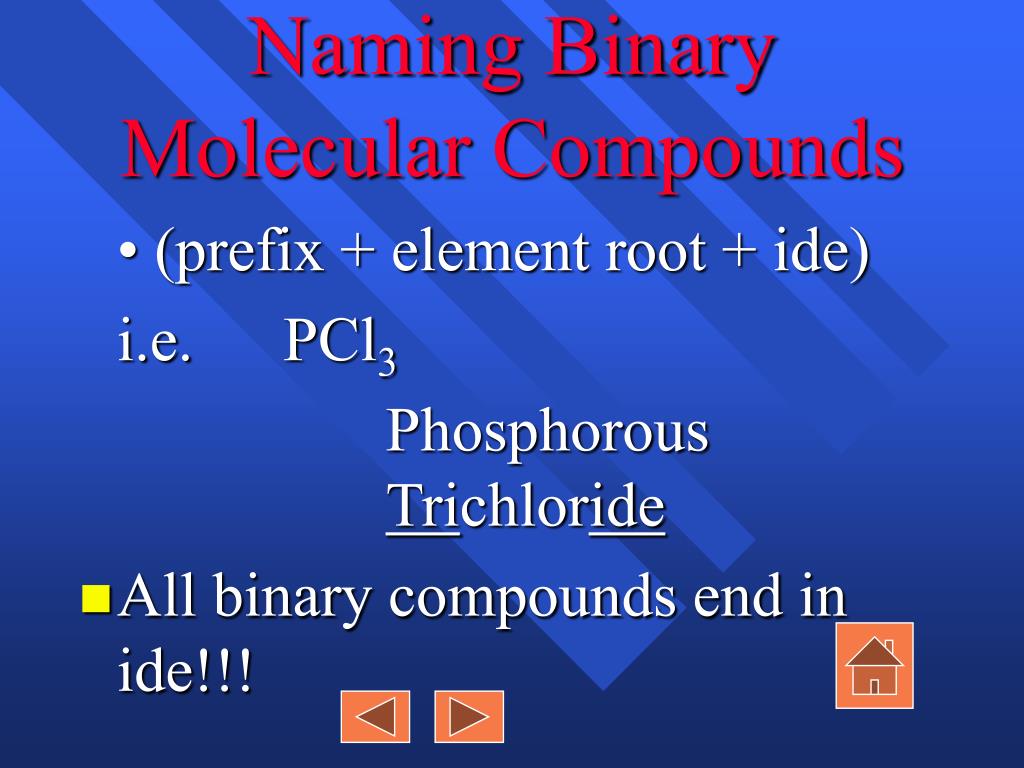 Naming Binary Molecular Compounds

• (prefix + element root + ide)

i.e. $PCl_3$

Phosphorous Trichloride

All binary compounds end in ide!!!